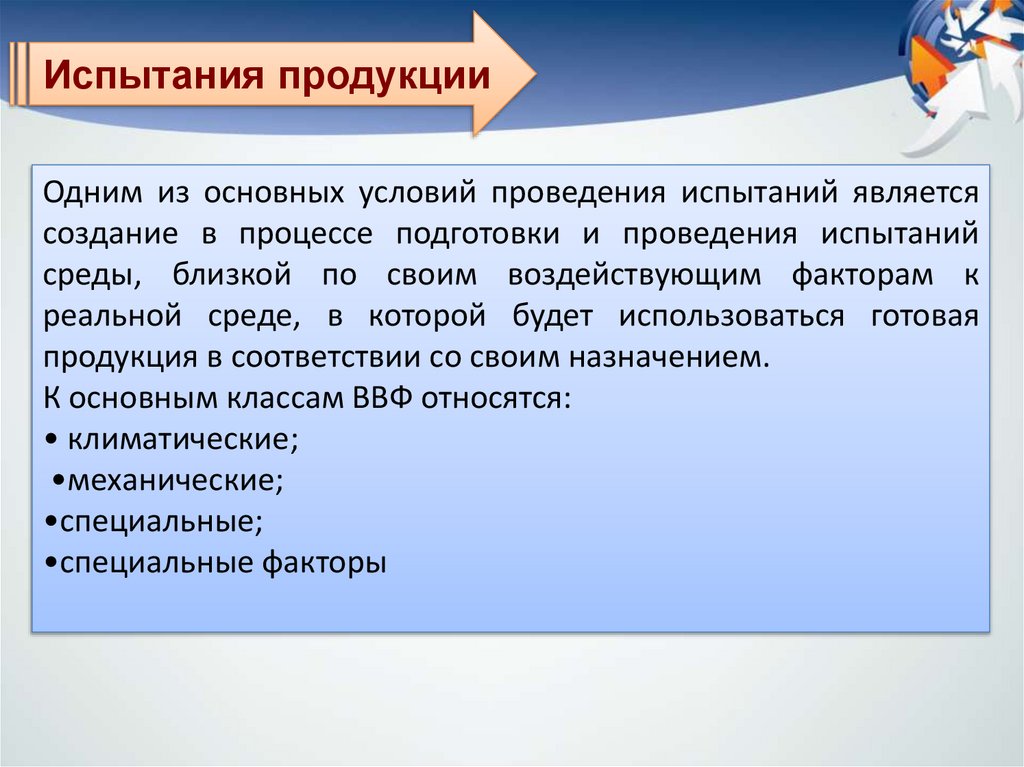 Испытания продукции

Одним из основных условий проведения испытаний является создание в процессе подготовки и проведения испытаний среды, близкой по своим воздействующим факторам к реальной среде, в которой будет использоваться готовая продукция в соответствии со своим назначением.
К основным классам ВВФ относятся:
• климатические;
•механические;
•специальные;
•специальные факторы